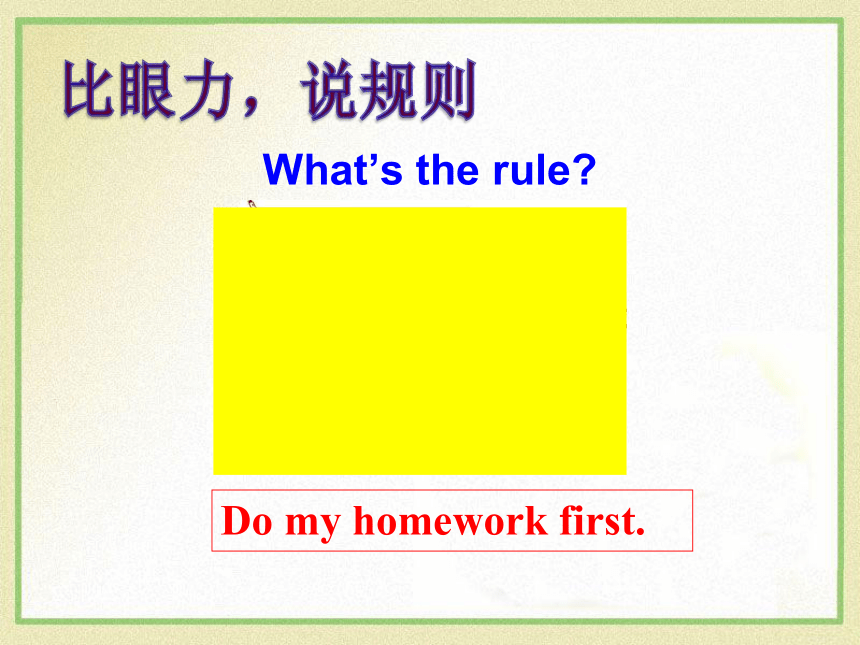 比眼力，说规则

What’s the rule?

Do my homework first.